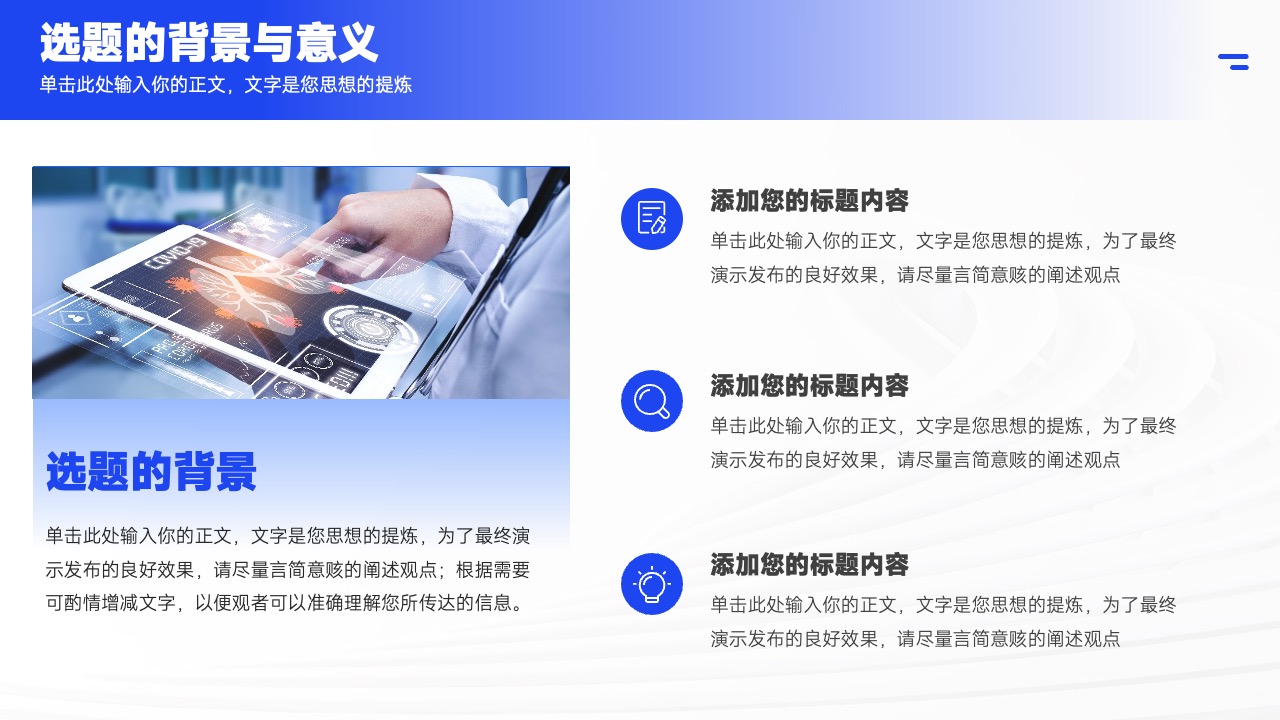 选题的背景与意义

单击此处输入你的正文，文字是您思想的提炼

COVID-19

选题的背景

单击此处输入你的正文，文字是您思想的提炼，为了最终演示发布的良好效果，请尽量言简意赅的阐述观点；根据需要可酌情增减文字，以便观者可以准确理解您所传达的信息。

添加您的标题内容

单击此处输入你的正文，文字是您思想的提炼，为了最终演示发布的良好效果，请尽量言简意赅的阐述观点

添加您的标题内容

单击此处输入你的正文，文字是您思想的提炼，为了最终演示发布的良好效果，请尽量言简意赅的阐述观点

添加您的标题内容

单击此处输入你的正文，文字是您思想的提炼，为了最终演示发布的良好效果，请尽量言简意赅的阐述观点